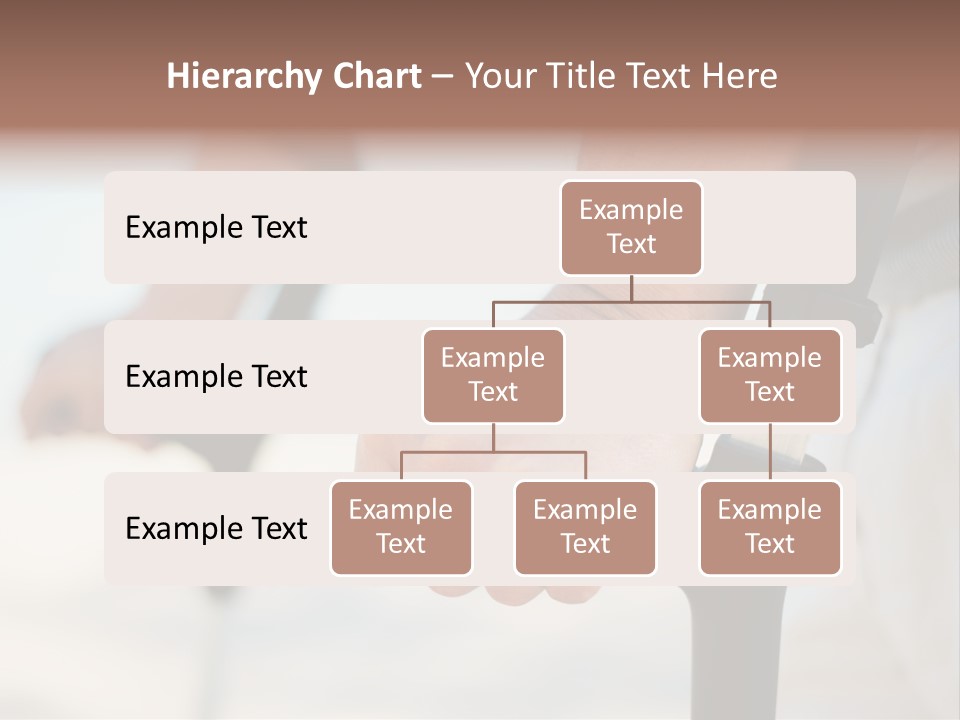 Hierarchy Chart – Your Title Text Here

Example Text

Example Text

Example Text

Example Text

Example Text

Example Text

Example Text

Example Text

Example Text